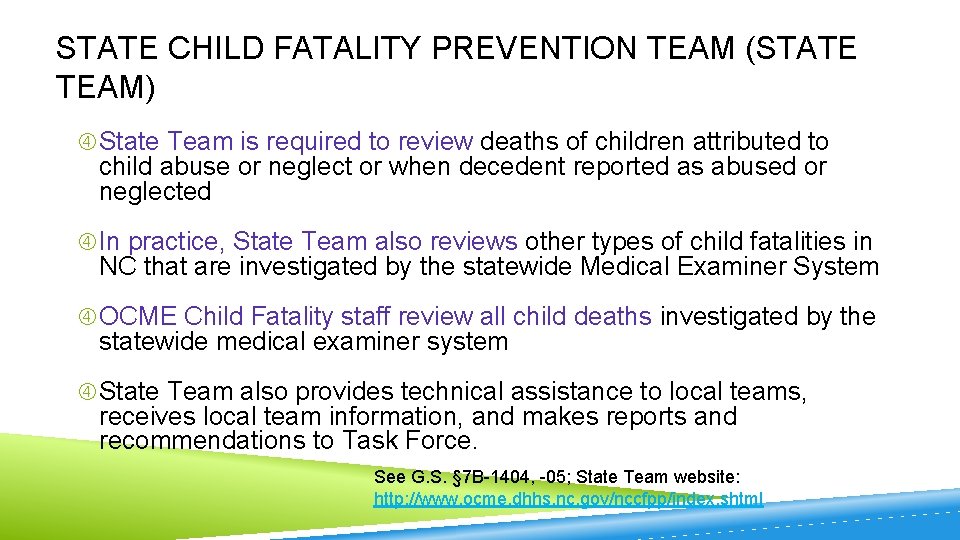 STATE CHILD FATALITY PREVENTION TEAM (STATE TEAM)

State Team is required to review deaths of children attributed to child abuse or neglect or when decedent reported as abused or neglected

In practice, State Team also reviews other types of child fatalities in NC that are investigated by the statewide Medical Examiner System

OCME Child Fatality staff review all child deaths investigated by the statewide medical examiner system

State Team also provides technical assistance to local teams, receives local team information, and makes reports and recommendations to Task Force.

See G.S. §7B-1404, -05; State Team website: http://www.ocme.dhhs.nc.gov/nccfpp/index.shtml